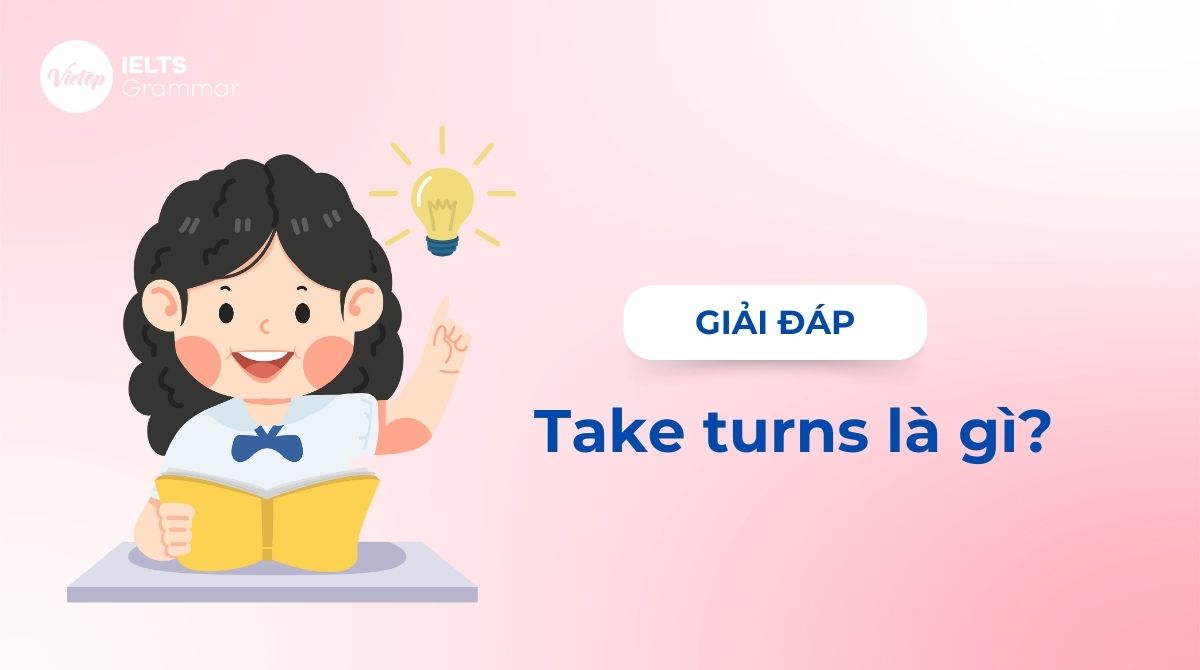 Vietop IELTS Grammar

GIẢI ĐÁP

Take turns là gì?